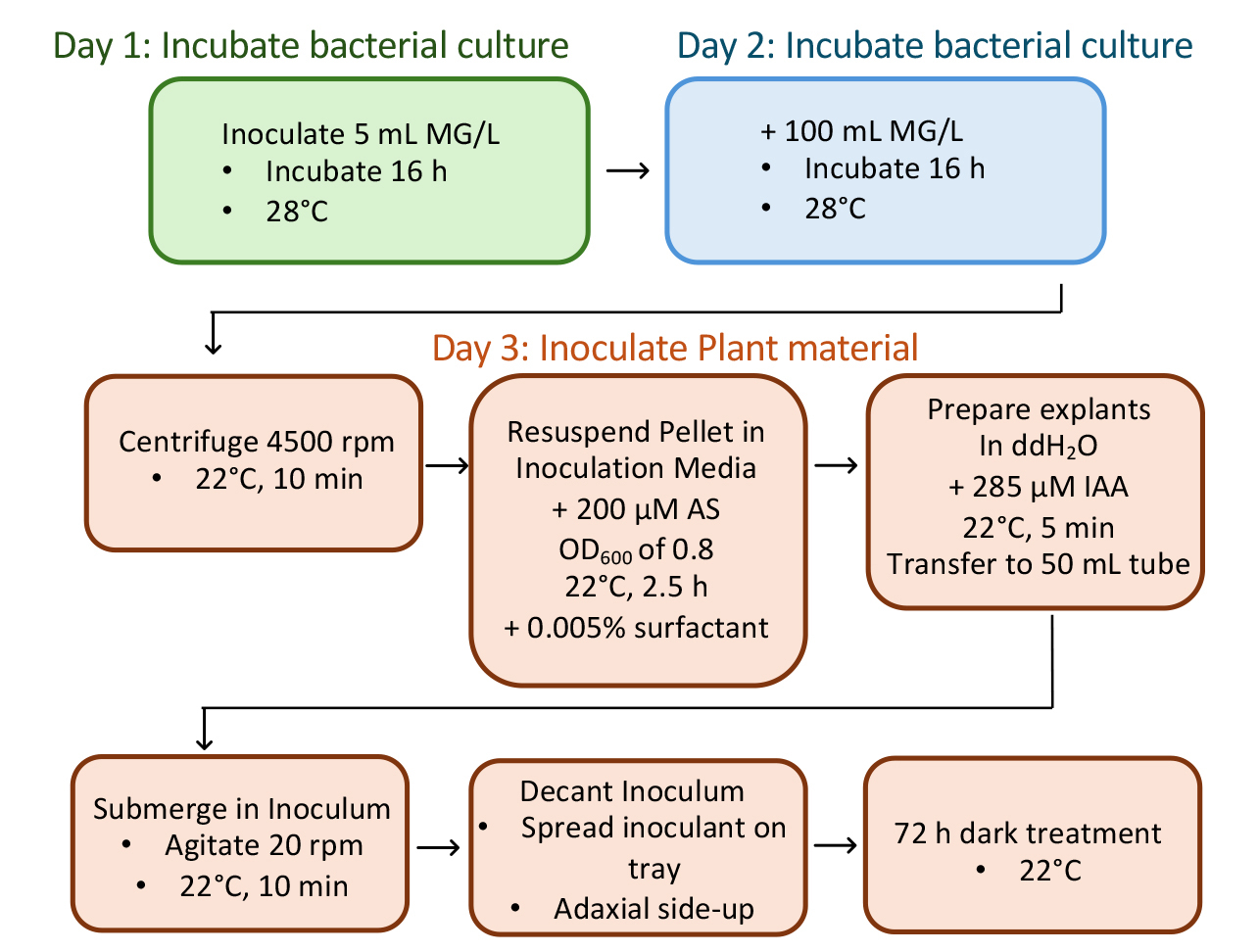 Day 1: Incubate bacterial culture

Inoculate 5 mL MG/L
• Incubate 16 h
• 28°C

Day 2: Incubate bacterial culture

+ 100 mL MG/L
• Incubate 16 h
• 28°C

Day 3: Inoculate Plant material

Centrifuge 4500 rpm
• 22°C, 10 min

Resuspend Pellet in Inoculation Media
+ 200 μM AS
$OD_{600}$ of 0.8
22°C, 2.5 h
+ 0.005% surfactant

Prepare explants
In $ddH_2O$
+ 285 μM IAA
22°C, 5 min
Transfer to 50 mL tube

Submerge in Inoculum
• Agitate 20 rpm
• 22°C, 10 min

Decant Inoculum
• Spread inoculant on tray
• Adaxial side-up

72 h dark treatment
• 22°C